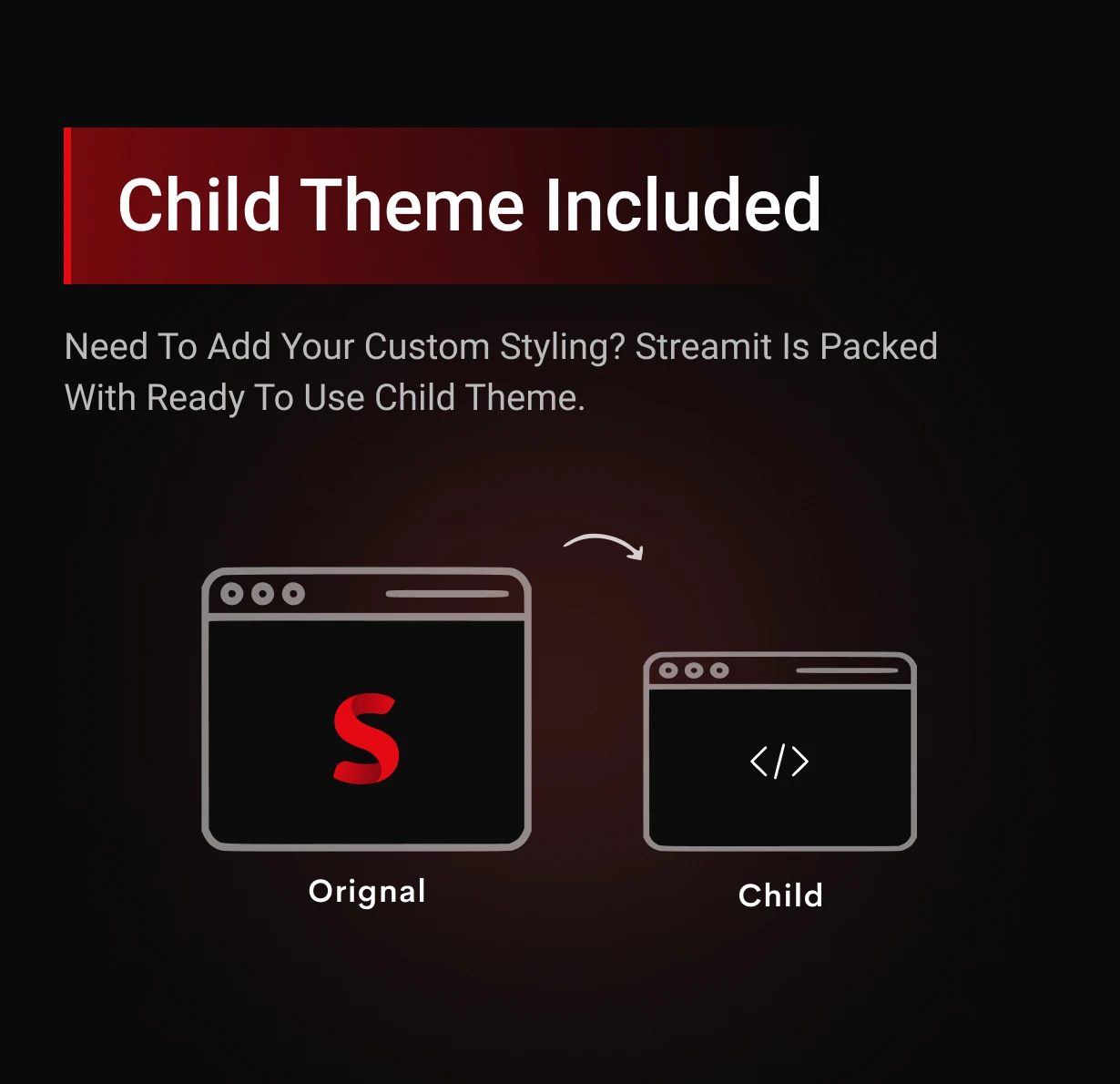 Child Theme Included

Need To Add Your Custom Styling? Streamit Is Packed With Ready To Use Child Theme.

S

</>

Orignal

Child